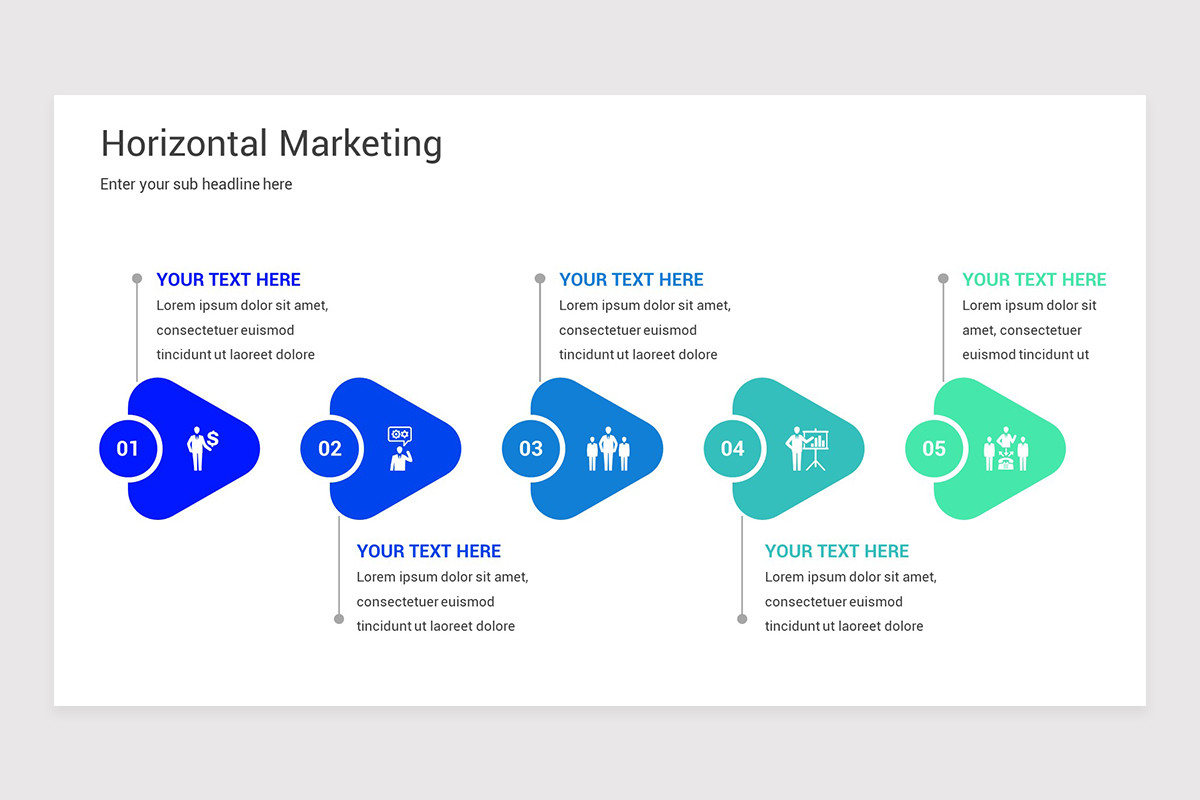 Horizontal Marketing

Enter your sub headline here

YOUR TEXT HERE
Lorem ipsum dolor sit amet, consectetuer euismod tincidunt ut laoreet dolore

YOUR TEXT HERE
Lorem ipsum dolor sit amet, consectetuer euismod tincidunt ut laoreet dolore

YOUR TEXT HERE
Lorem ipsum dolor sit amet, consectetuer euismod tincidunt ut

01

02

03

04

05

YOUR TEXT HERE
Lorem ipsum dolor sit amet, consectetuer euismod tincidunt ut laoreet dolore

YOUR TEXT HERE
Lorem ipsum dolor sit amet, consectetuer euismod tincidunt ut laoreet dolore